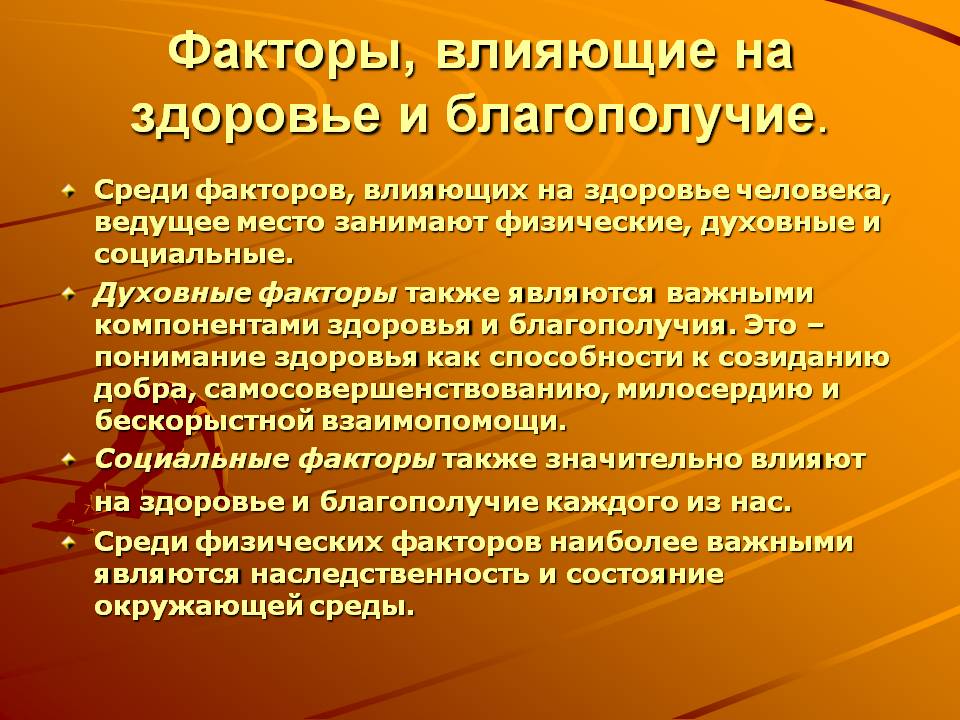 Факторы, влияющие на здоровье и благополучие.

Среди факторов, влияющих на здоровье человека, ведущее место занимают физические, духовные и социальные.

Духовные факторы также являются важными компонентами здоровья и благополучия. Это – понимание здоровья как способности к созиданию добра, самосовершенствованию, милосердию и бескорыстной взаимопомощи.

Социальные факторы также значительно влияют на здоровье и благополучие каждого из нас.

Среди физических факторов наиболее важными являются наследственность и состояние окружающей среды.